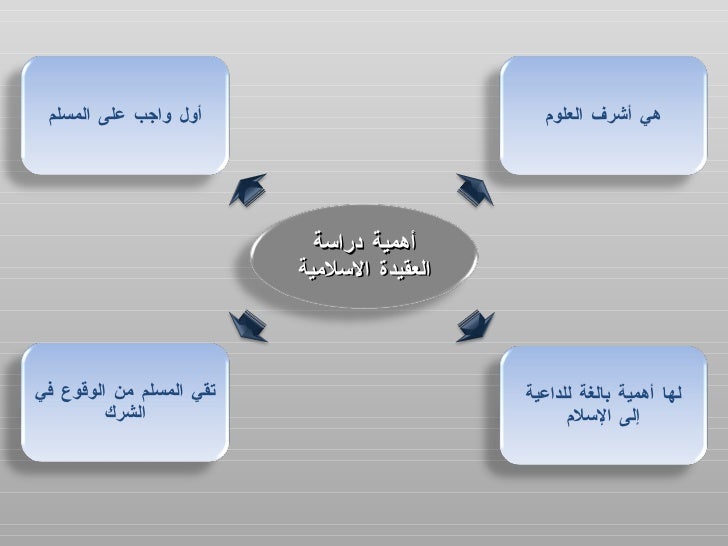 أهمية دراسة العقيدة الاسلامية

هي أشرف العلوم

أول واجب على المسلم

لها أهمية بالغة للداعية إلى الإسلام

تقي المسلم من الوقوع في الشرك